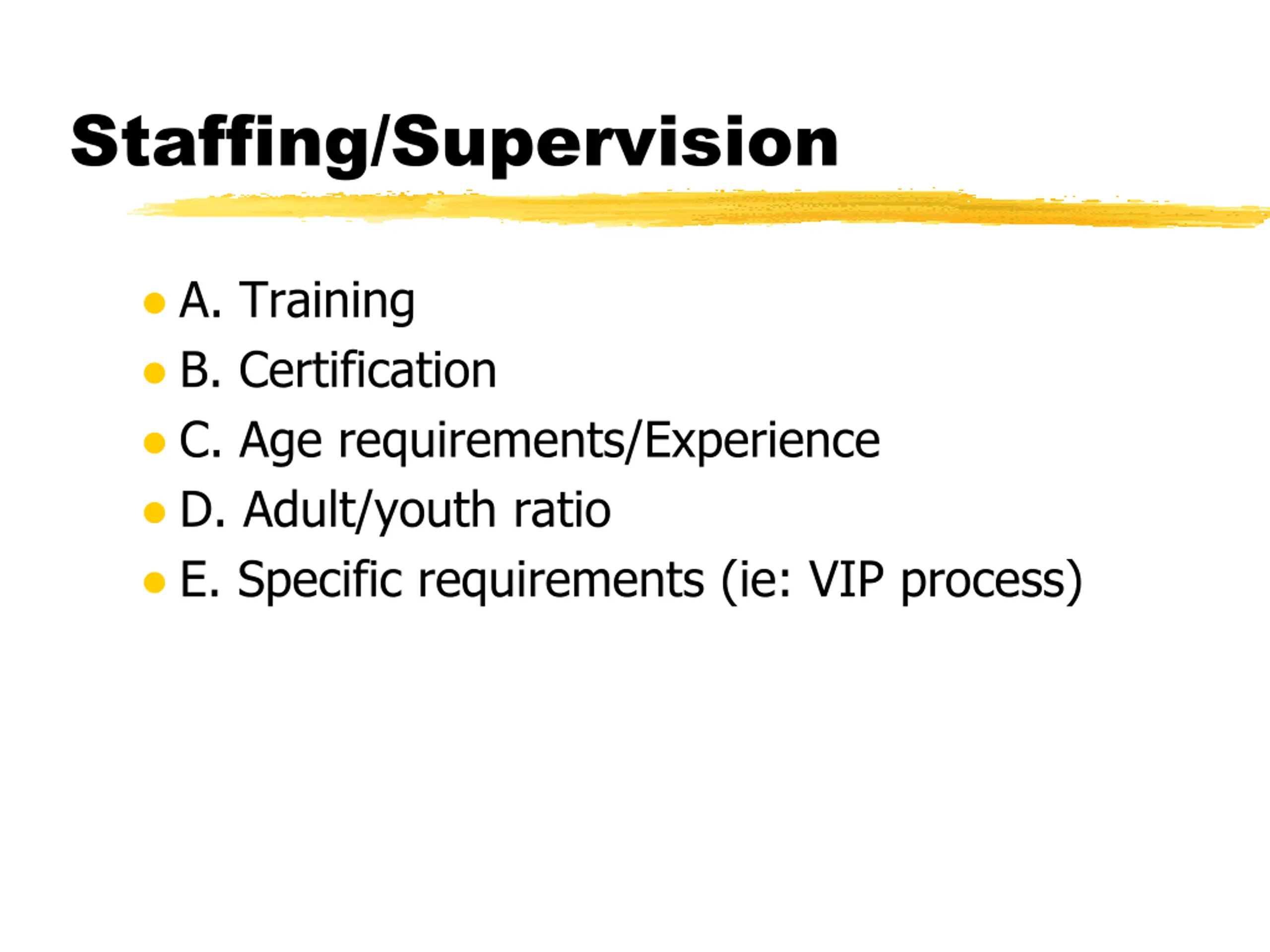 Staffing/Supervision

- A. Training
- B. Certification
- C. Age requirements/Experience
- D. Adult/youth ratio
- E. Specific requirements (ie: VIP process)